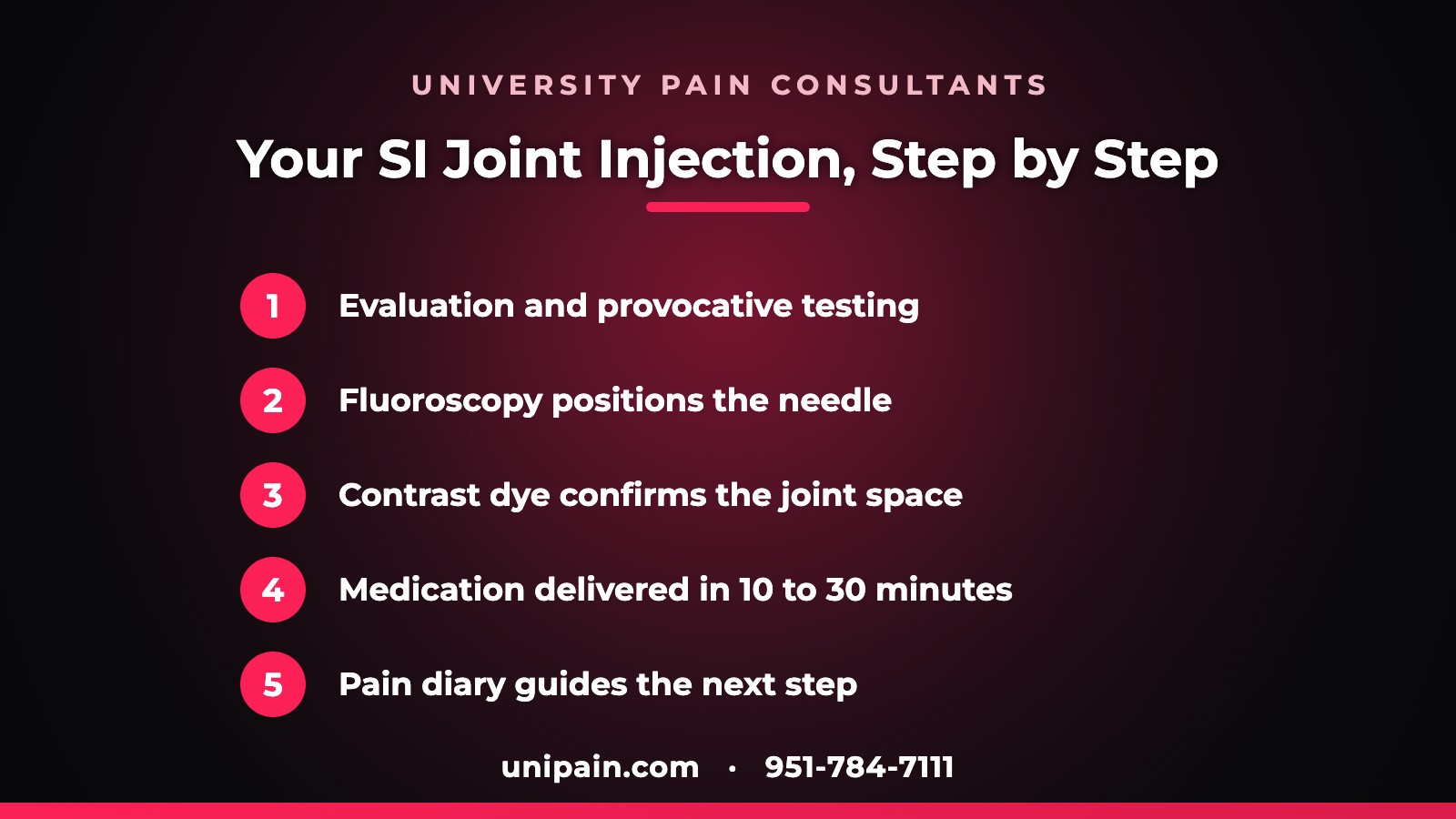 UNIVERSITY PAIN CONSULTANTS

Your SI Joint Injection, Step by Step

1 Evaluation and provocative testing

2 Fluoroscopy positions the needle

3 Contrast dye confirms the joint space

4 Medication delivered in 10 to 30 minutes

5 Pain diary guides the next step

unipain.com • 951-784-7111